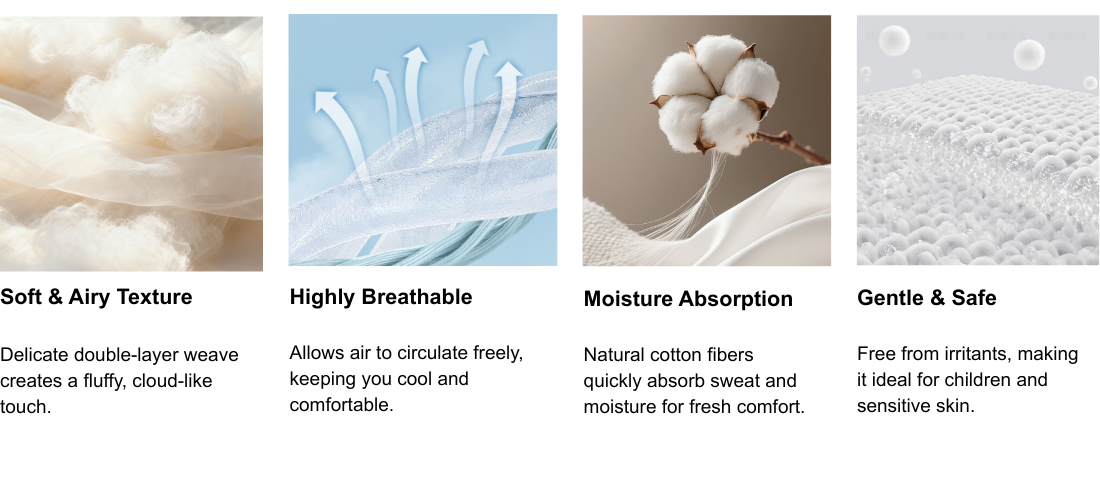 Soft & Airy Texture

Delicate double-layer weave creates a fluffy, cloud-like touch.

Highly Breathable

Allows air to circulate freely, keeping you cool and comfortable.

Moisture Absorption

Natural cotton fibers quickly absorb sweat and moisture for fresh comfort.

Gentle & Safe

Free from irritants, making it ideal for children and sensitive skin.